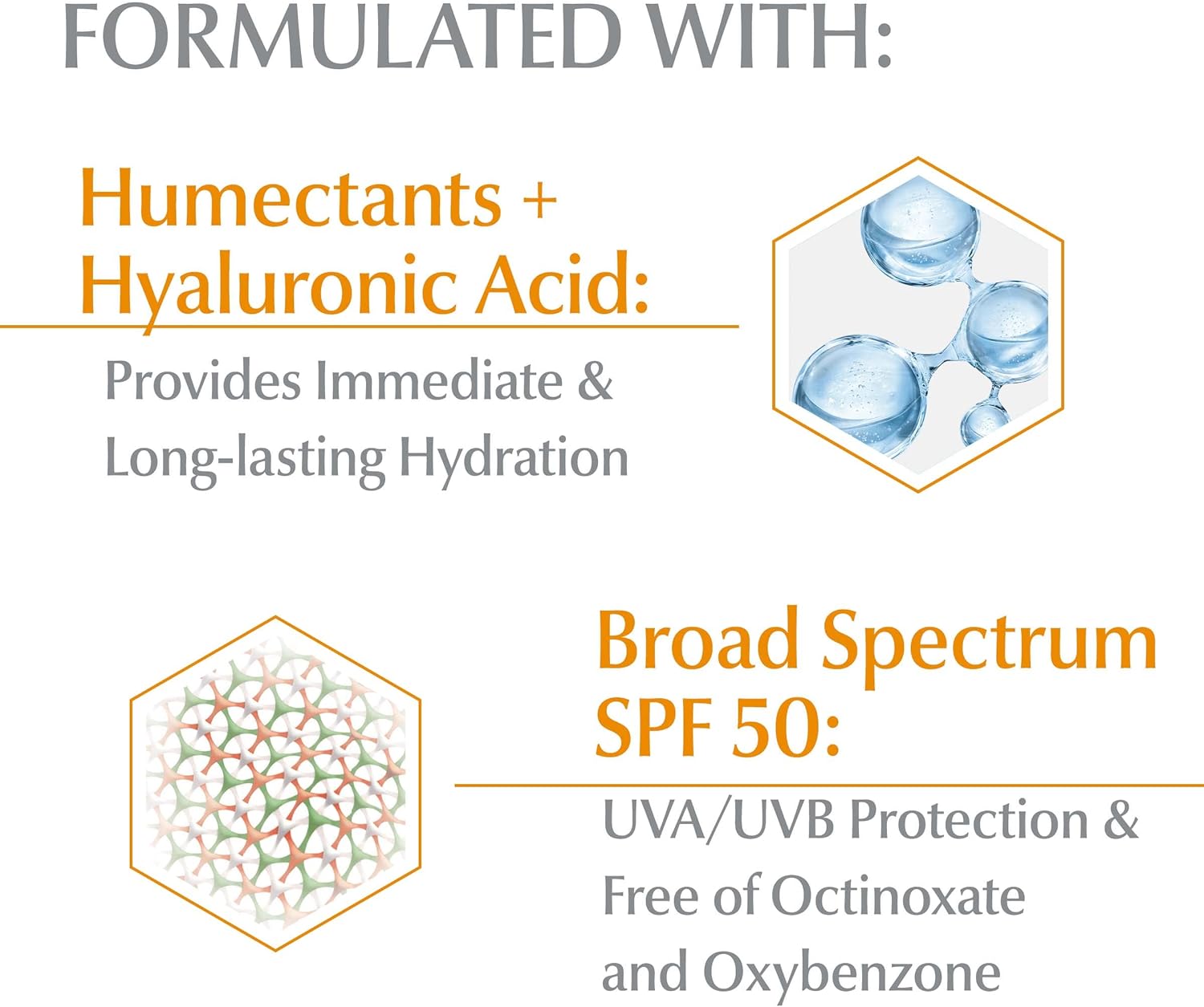 FORMULATED WITH:

Humectants + Hyaluronic Acid:

Provides Immediate & Long-lasting Hydration

Broad Spectrum SPF 50:

UVA/UVB Protection & Free of Octinoxate and Oxybenzone